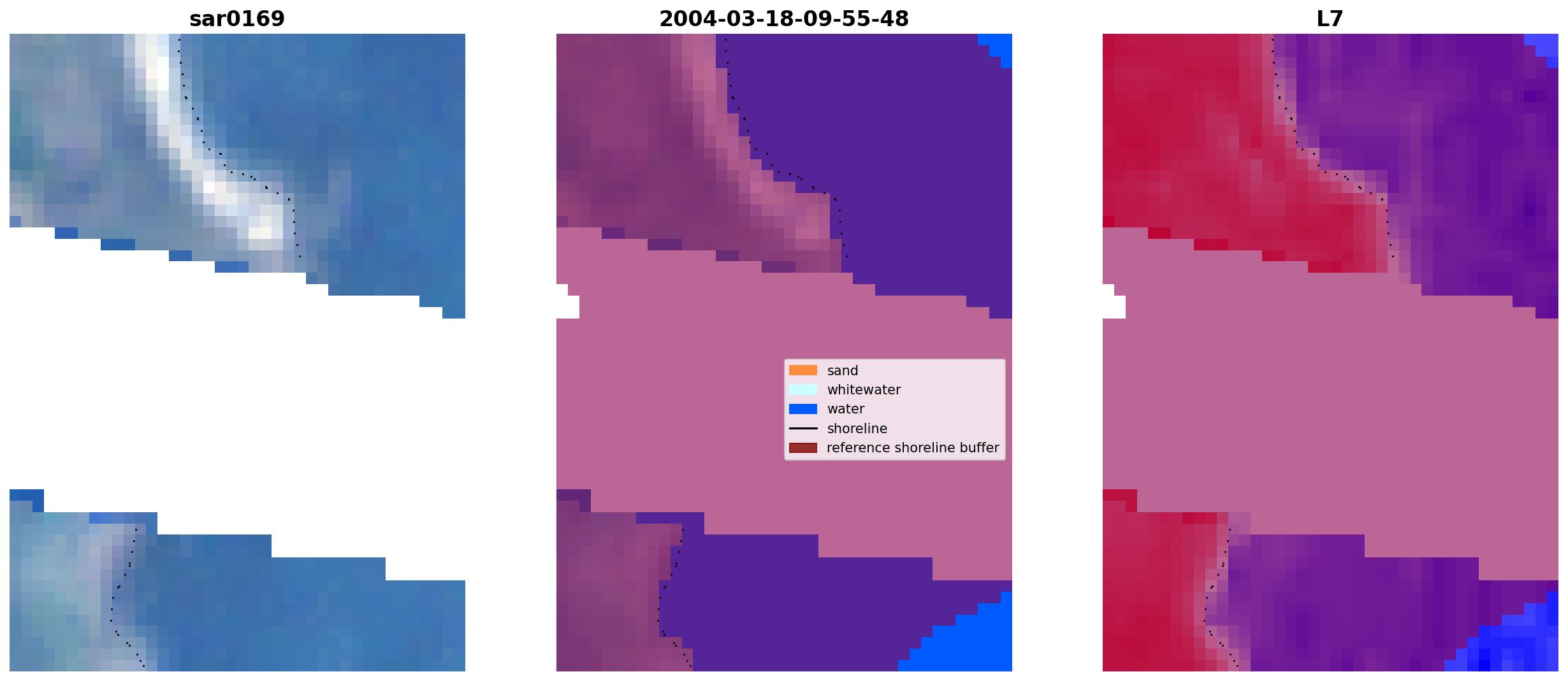 sar0169

2004-03-18-09-55-48

L7

sand
whitewater
water
shoreline
reference shoreline buffer